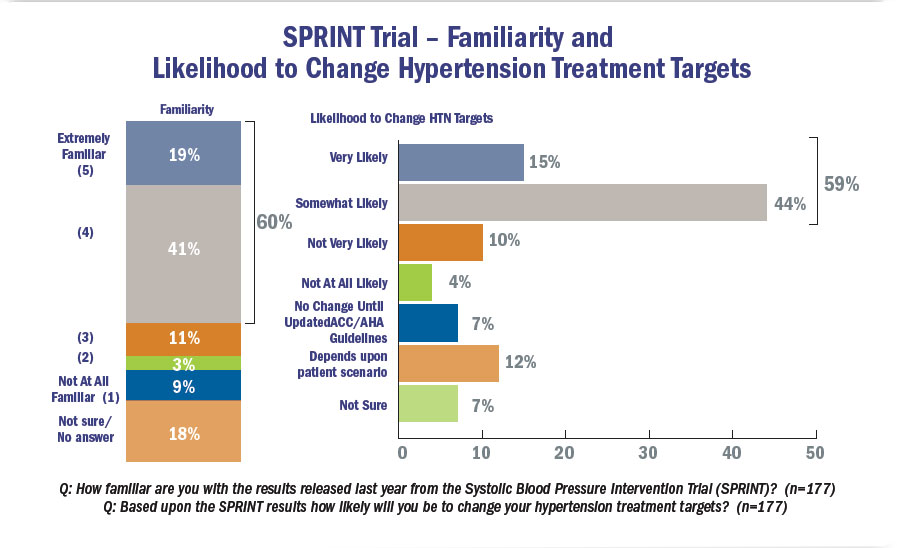 SPRINT Trial – Familiarity and Likelihood to Change Hypertension Treatment Targets

Familiarity

Extremely Familiar (5) 19%

(4) 41%

60%

(3) 11%

(2) 3%

Not At All Familiar (1) 9%

Not sure/ No answer 18%

Likelihood to Change HTN Targets

Very Likely 15%

Somewhat Likely 44%

59%

Not Very Likely 10%

Not At All Likely 4%

No Change Until UpdatedACC/AHA Guidelines 7%

Depends upon patient scenario 12%

Not Sure 7%

0 10 20 30 40 50

Q: How familiar are you with the results released last year from the Systolic Blood Pressure Intervention Trial (SPRINT)? (n=177)
Q: Based upon the SPRINT results how likely will you be to change your hypertension treatment targets? (n=177)